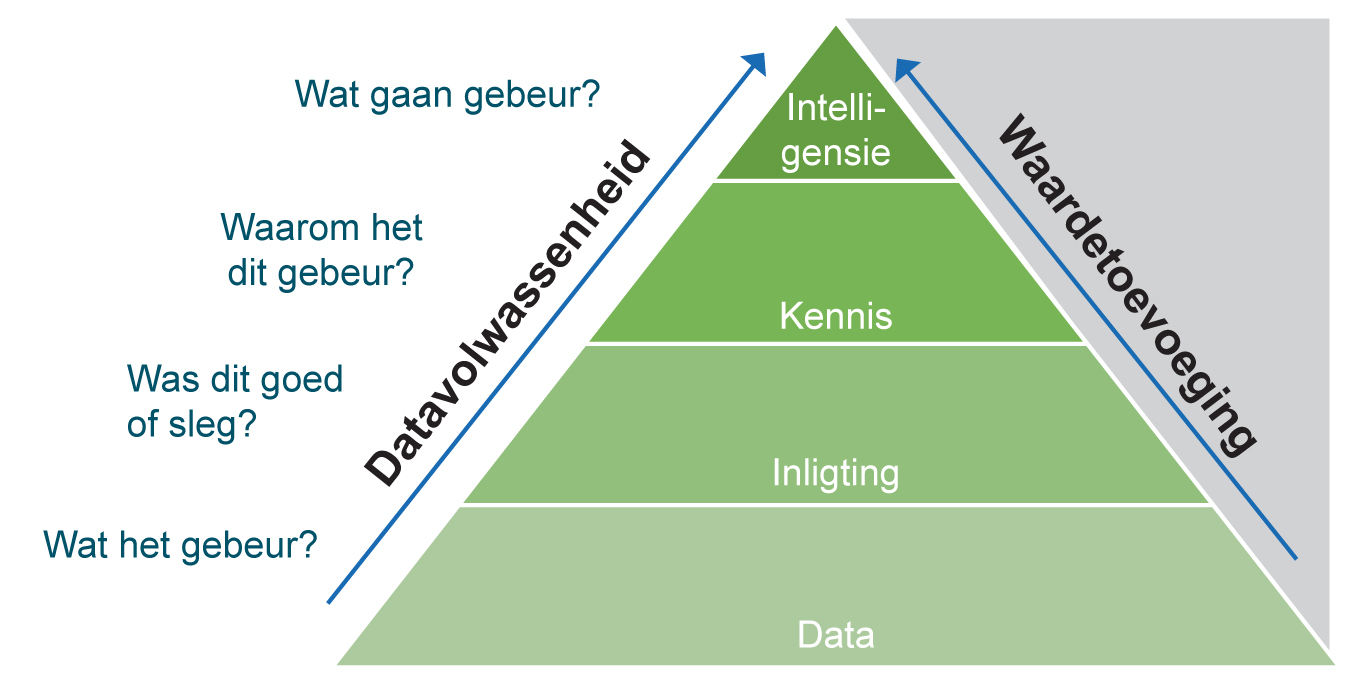 Wat gaan gebeur?

Waarom het dit gebeur?

Was dit goed of sleg?

Wat het gebeur?

Datavolwassenheid

Intelligensie

Kennis

Inligting

Data

Waardetoevoeging